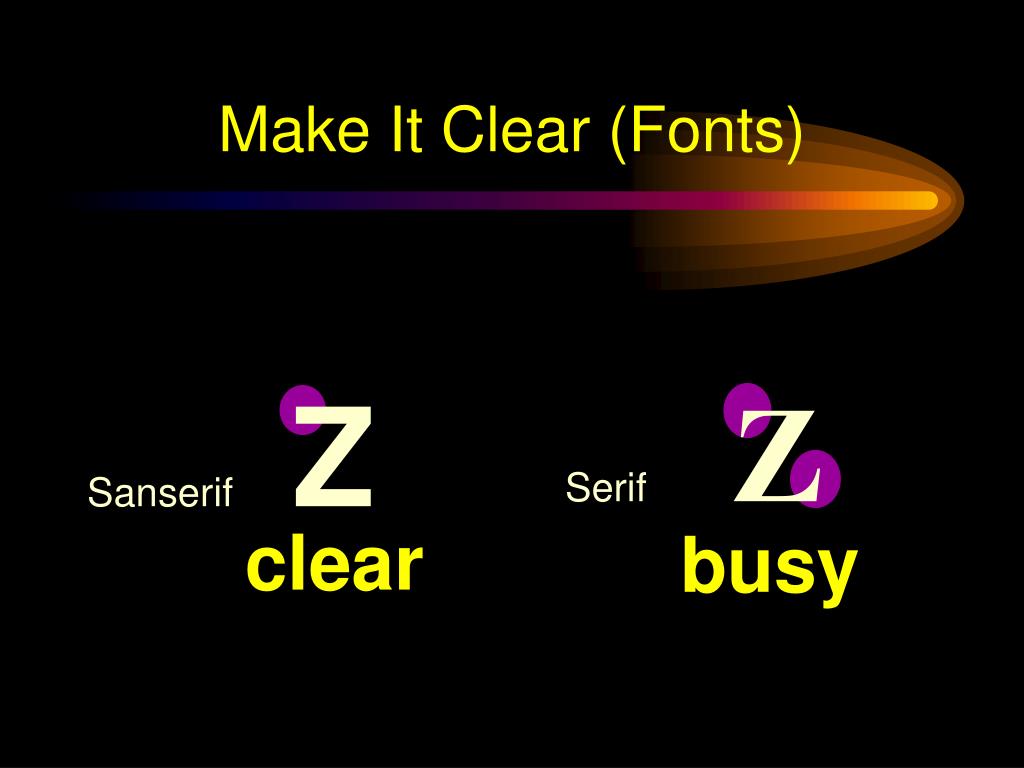 Make It Clear (Fonts)

Sanserif

Z

clear

Serif

Z

busy